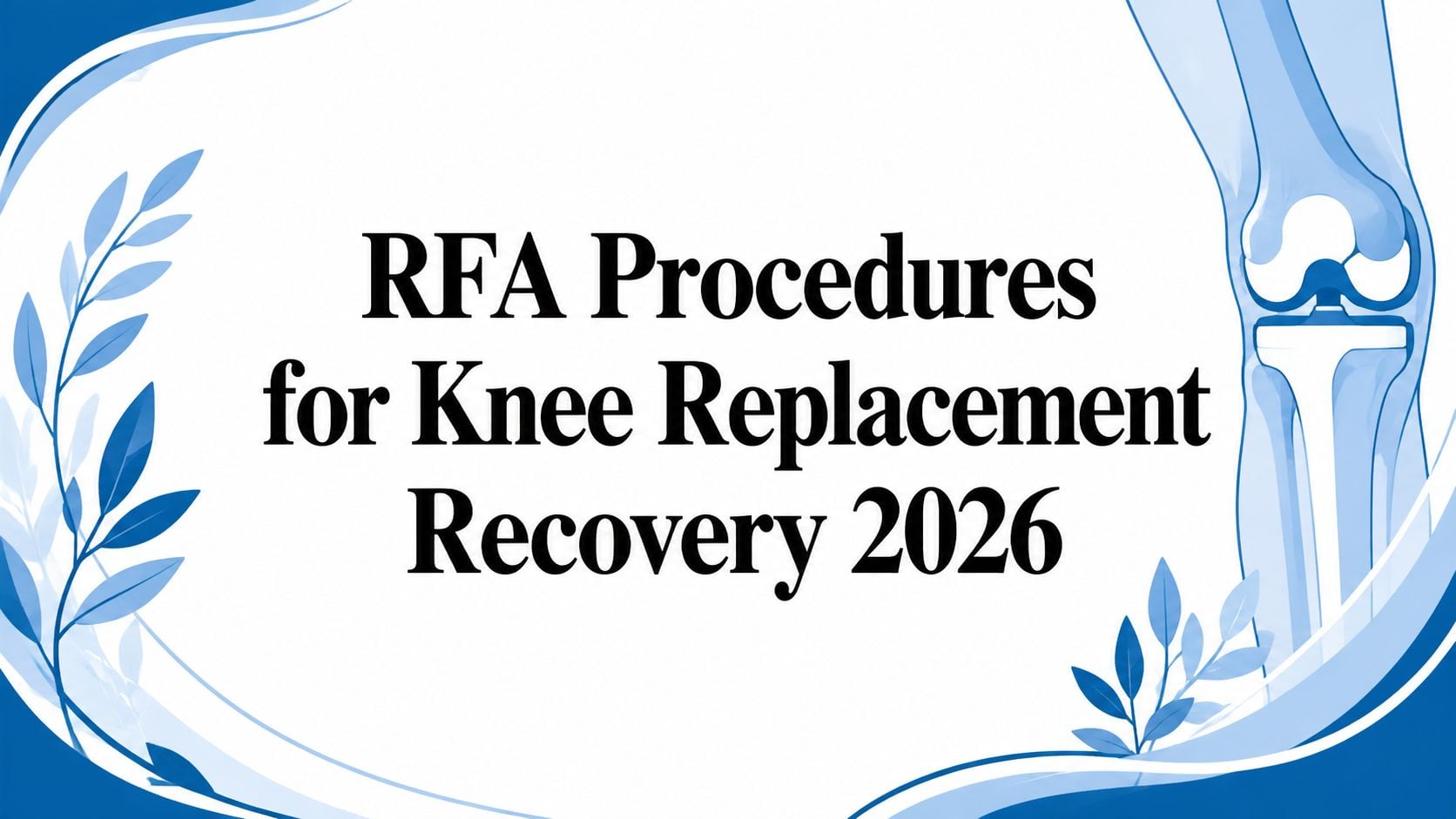 RFA Procedures for Knee Replacement Recovery 2026